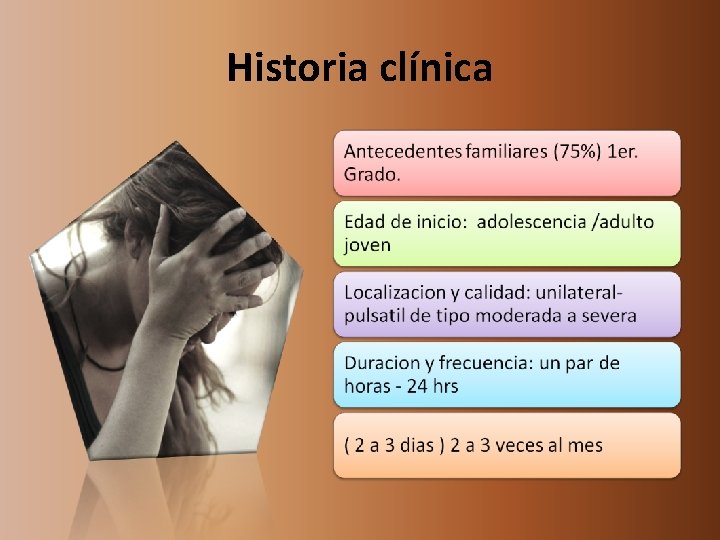 Historia clínica

Antecedentes familiares (75%) 1er. Grado.

Edad de inicio: adolescencia /adulto joven

Localizacion y calidad: unilateral-pulsatil de tipo moderada a severa

Duracion y frecuencia: un par de horas - 24 hrs

( 2 a 3 dias ) 2 a 3 veces al mes